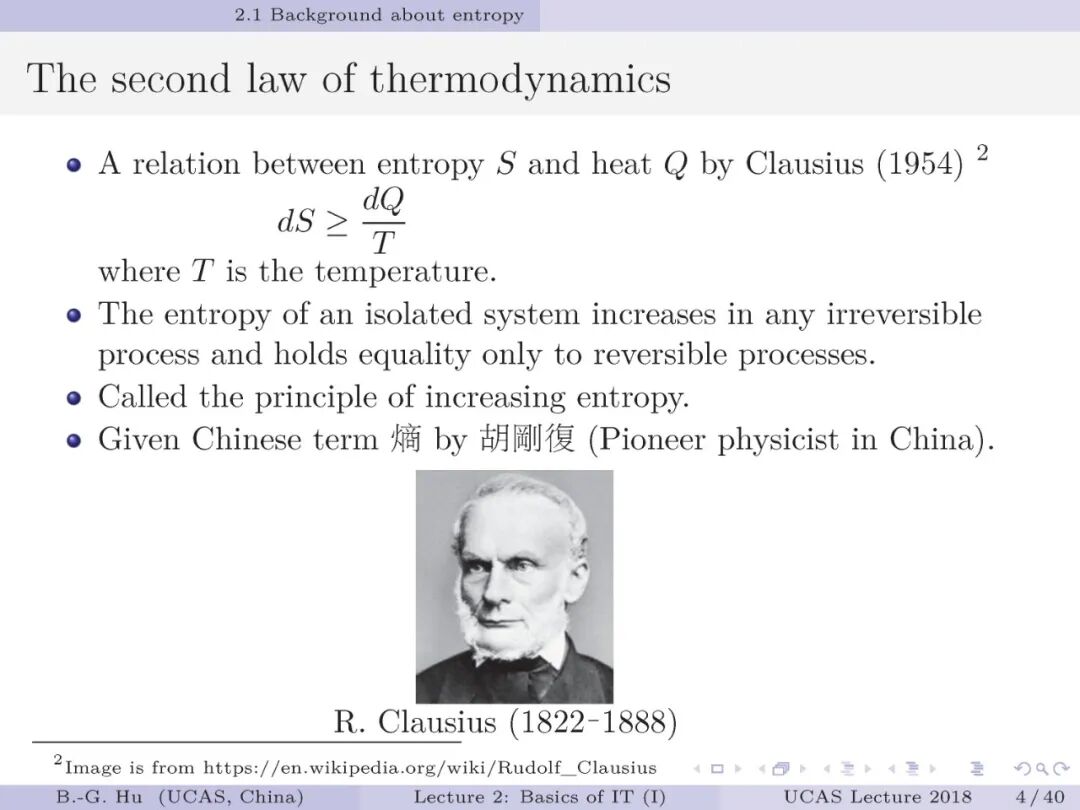 2.1 Background about entropy

The second law of thermodynamics

- A relation between entropy $S$ and heat $Q$ by Clausius (1954) $^2$
$dS \geq \frac{dQ}{T}$
where $T$ is the temperature.
- The entropy of an isolated system increases in any irreversible process and holds equality only to reversible processes.
- Called the principle of increasing entropy.
- Given Chinese term 熵 by 胡剛復 (Pioneer physicist in China).

R. Clausius (1822-1888)

$^2$Image is from https://en.wikipedia.org/wiki/Rudolf_Clausius

B.-G. Hu (UCAS, China) Lecture 2: Basics of IT (I) UCAS Lecture 2018 4 / 40